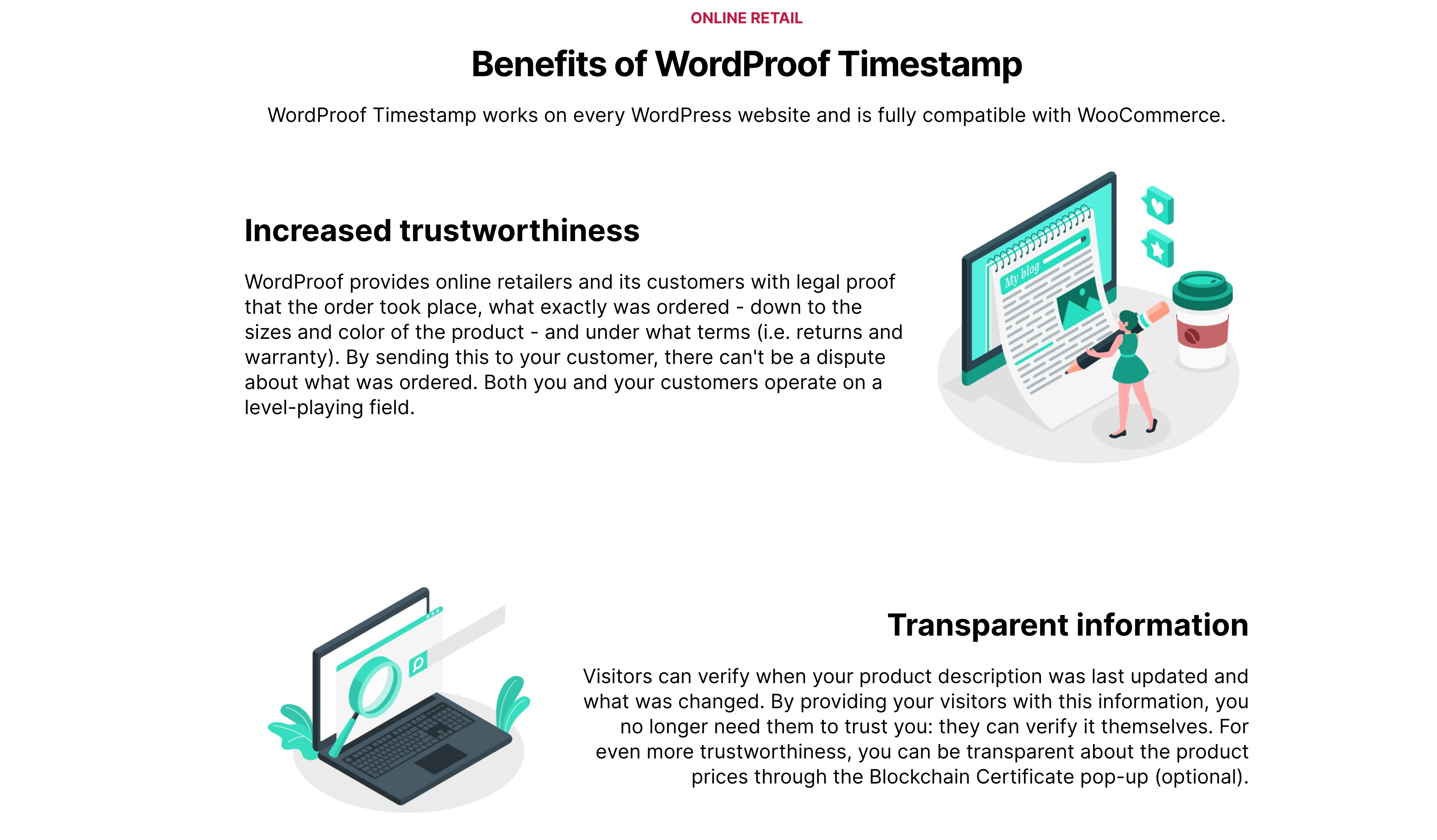 ONLINE RETAIL

Benefits of WordProof Timestamp

WordProof Timestamp works on every WordPress website and is fully compatible with WooCommerce.

Increased trustworthiness

WordProof provides online retailers and its customers with legal proof that the order took place, what exactly was ordered - down to the sizes and color of the product - and under what terms (i.e. returns and warranty). By sending this to your customer, there can't be a dispute about what was ordered. Both you and your customers operate on a level-playing field.

My blog

Transparent information

Visitors can verify when your product description was last updated and what was changed. By providing your visitors with this information, you no longer need them to trust you: they can verify it themselves. For even more trustworthiness, you can be transparent about the product prices through the Blockchain Certificate pop-up (optional).